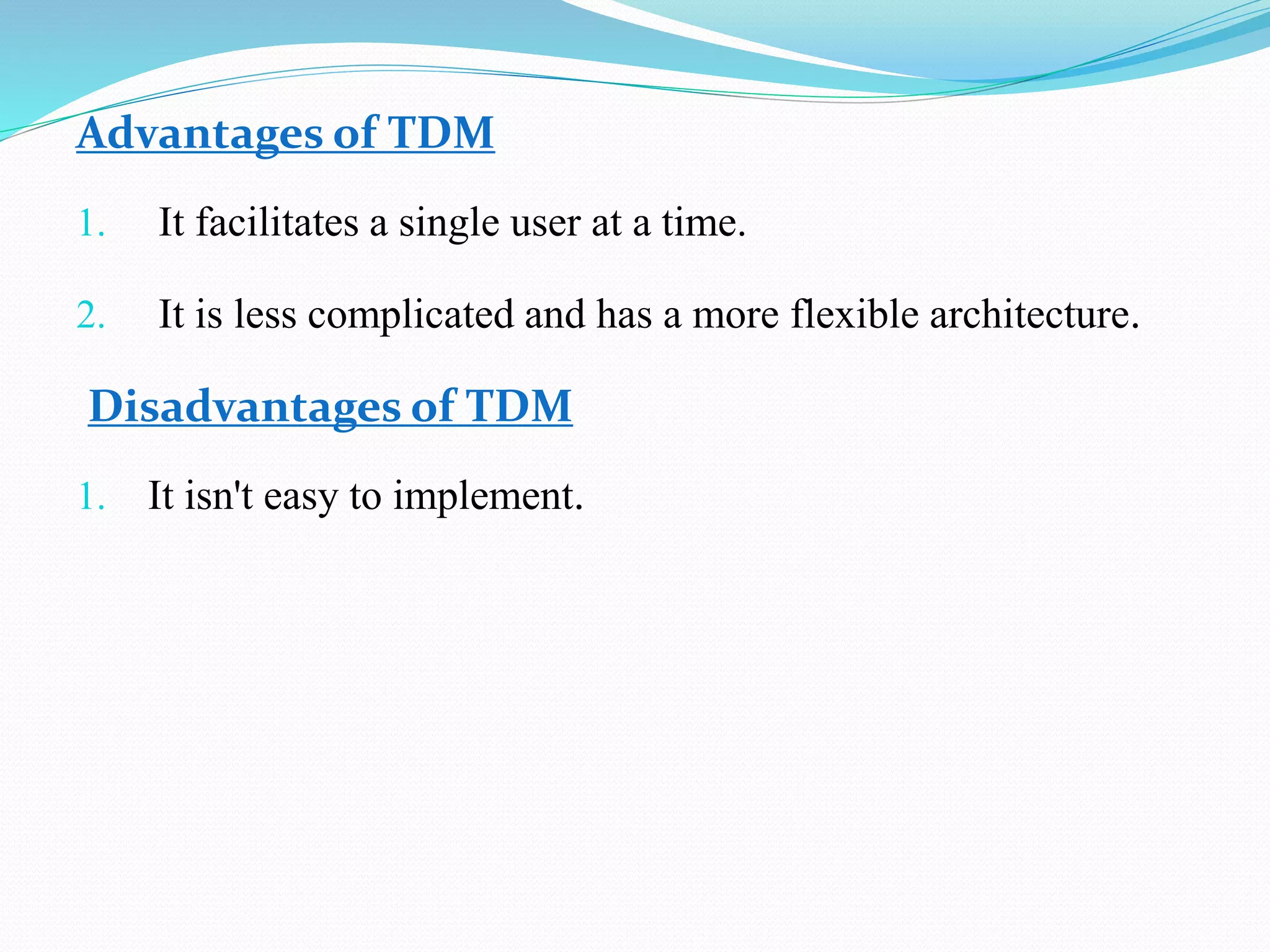 Advantages of TDM

1. It facilitates a single user at a time.

2. It is less complicated and has a more flexible architecture.

Disadvantages of TDM

1. It isn't easy to implement.